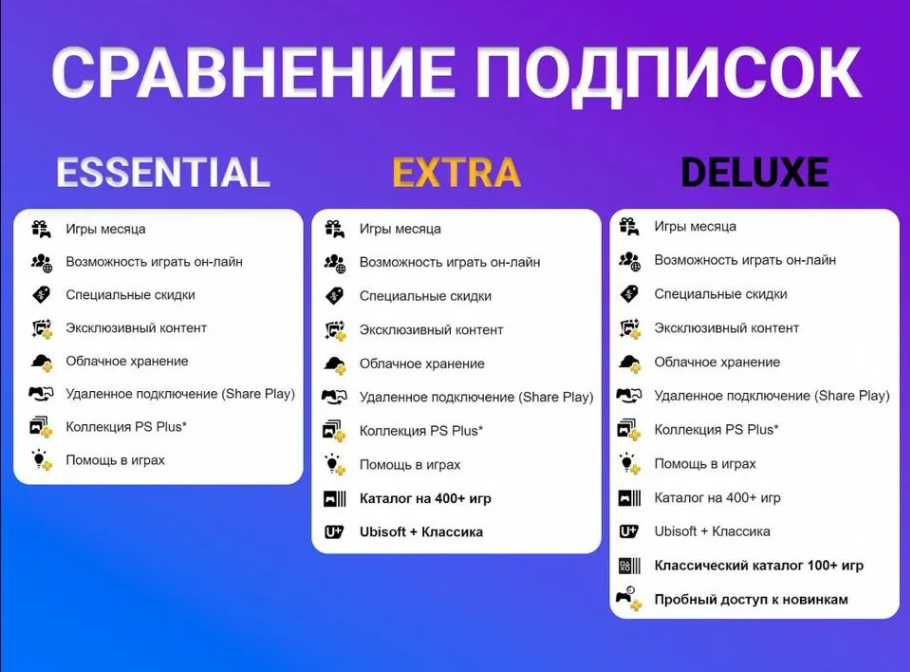 СРАВНЕНИЕ ПОДПИСОК

ESSENTIAL

Игры месяца
Возможность играть он-лайн
Специальные скидки
Эксклюзивный контент
Облачное хранение
Удаленное подключение (Share Play)
Коллекция PS Plus*
Помощь в играх

EXTRA

Игры месяца
Возможность играть он-лайн
Специальные скидки
Эксклюзивный контент
Облачное хранение
Удаленное подключение (Share Play)
Коллекция PS Plus*
Помощь в играх
Каталог на 400+ игр
Ubisoft + Классика

DELUXE

Игры месяца
Возможность играть он-лайн
Специальные скидки
Эксклюзивный контент
Облачное хранение
Удаленное подключение (Share Play)
Коллекция PS Plus*
Помощь в играх
Каталог на 400+ игр
Ubisoft + Классика
Классический каталог 100+ игр
Пробный доступ к новинкам